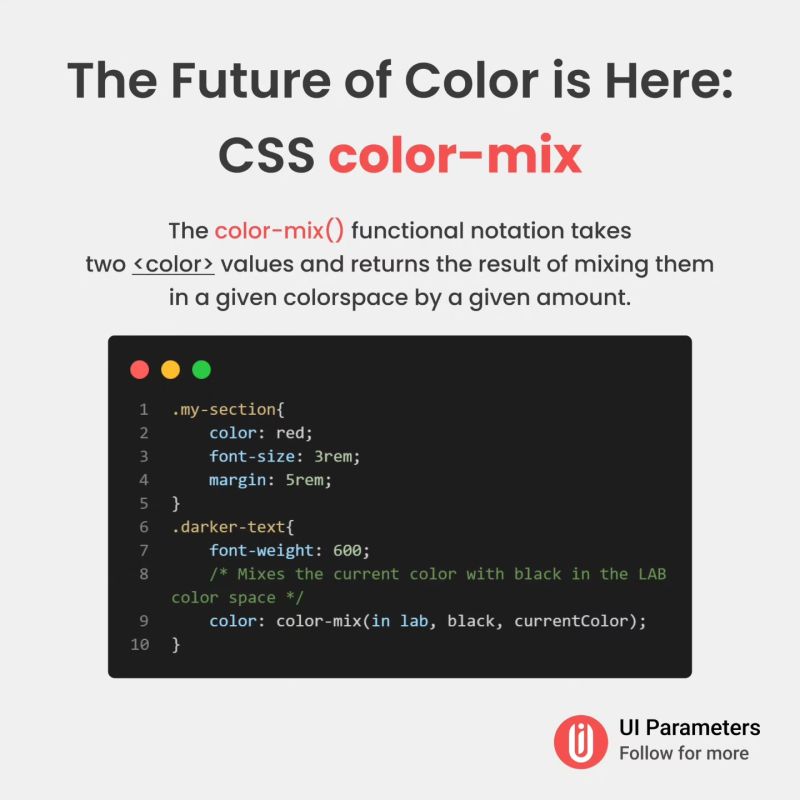 The Future of Color is Here: CSS color-mix

The color-mix() functional notation takes two <color> values and returns the result of mixing them in a given colorspace by a given amount.

1 .my-section{
2     color: red;
3     font-size: 3rem;
4     margin: 5rem;
5 }
6 .darker-text{
7     font-weight: 600;
8     /* Mixes the current color with black in the LAB color space */
9     color: color-mix(in lab, black, currentColor);
10 }

UI Parameters
Follow for more